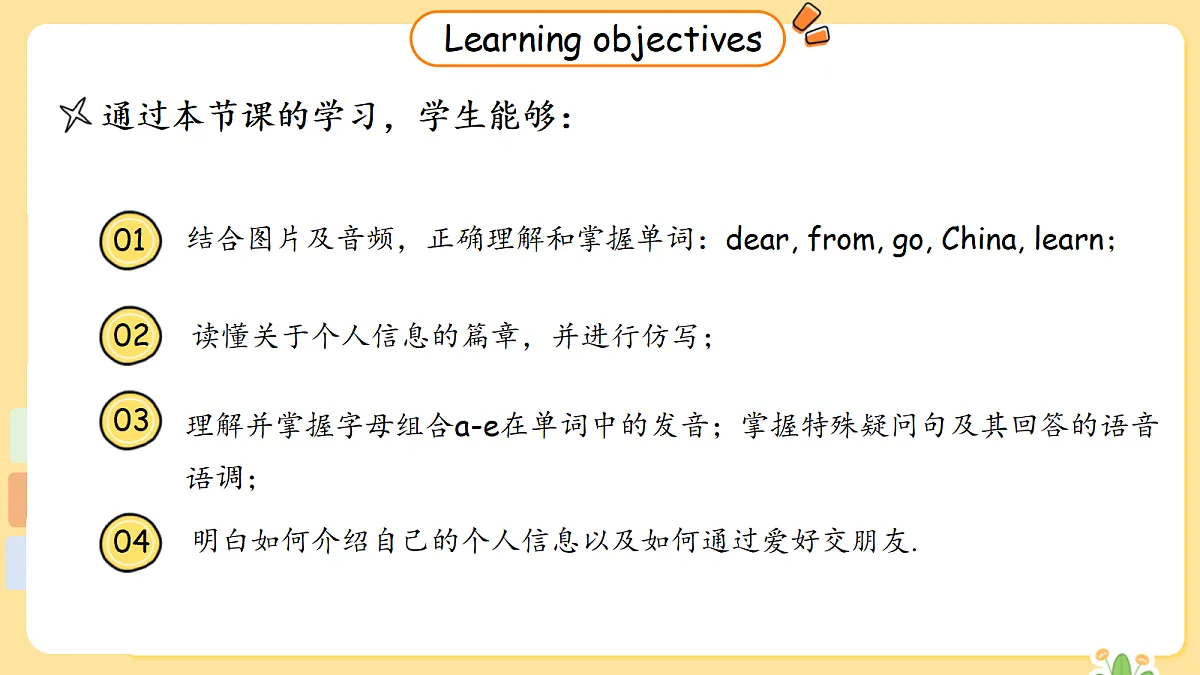 Learning objectives

通过本节课的学习，学生能够：

01 结合图片及音频，正确理解和掌握单词：dear, from, go, China, learn；

02 读懂关于个人信息的篇章，并进行仿写；

03 理解并掌握字母组合a-e在单词中的发音；掌握特殊疑问句及其回答的语音语调；

04 明白如何介绍自己的个人信息以及如何通过爱好交朋友.